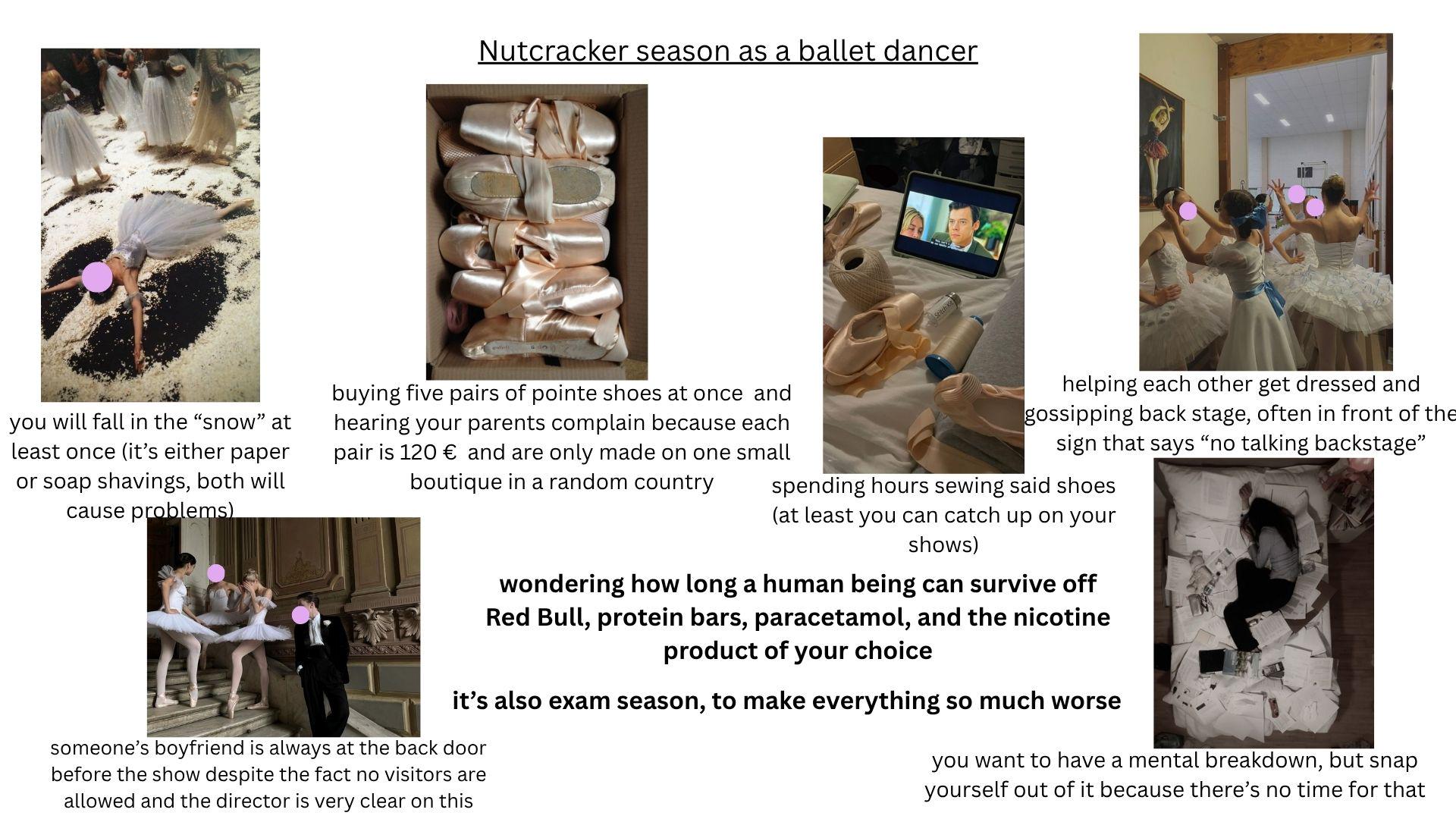 Nutcracker season as a ballet dancer

you will fall in the “snow” at least once (it’s either paper or soap shavings, both will cause problems)

buying five pairs of pointe shoes at once  and hearing your parents complain because each pair is 120 €  and are only made on one small boutique in a random country

spending hours sewing said shoes (at least you can catch up on your shows)

helping each other get dressed and gossipping back stage, often in front of the sign that says “no talking backstage”

wondering how long a human being can survive off Red Bull, protein bars, paracetamol, and the nicotine product of your choice

it’s also exam season, to make everything so much worse

someone’s boyfriend is always at the back door before the show despite the fact no visitors are allowed and the director is very clear on this

you want to have a mental breakdown, but snap yourself out of it because there’s no time for that